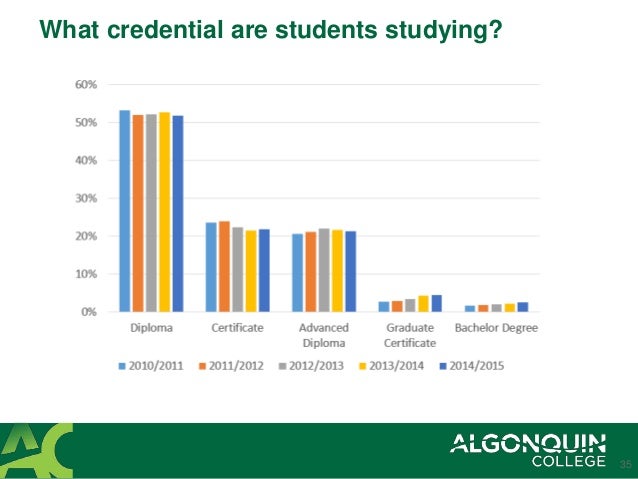 What credential are students studying?

60%
50%
40%
30%
20%
10%
0%

Diploma
Certificate
Advanced Diploma
Graduate Certificate
Bachelor Degree

2010/2011
2011/2012
2012/2013
2013/2014
2014/2015

AC

ALGONQUIN COLLEGE

35